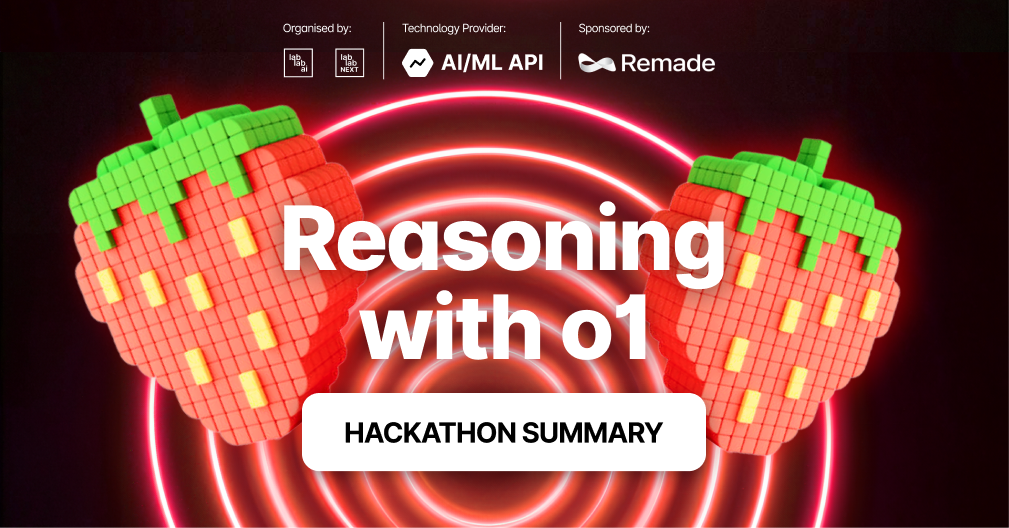 Organised by:

lab lab ai

lab lab NEXT

Technology Provider:

AI/ML API

Sponsored by:

Remade

Reasoning with o1

HACKATHON SUMMARY